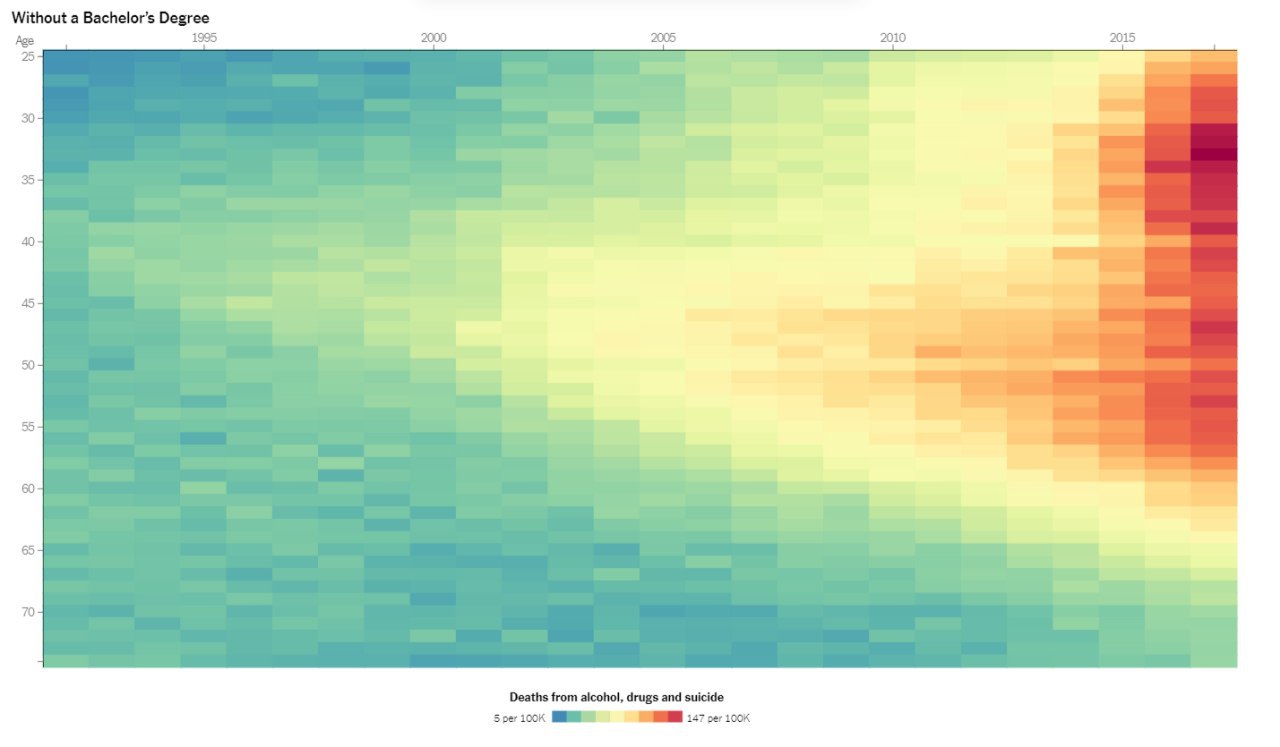 Without a Bachelor's Degree

Age

1995 2000 2005 2010 2015

25
30
35
40
45
50
55
60
65
70

Deaths from alcohol, drugs and suicide

5 per 100K 147 per 100K